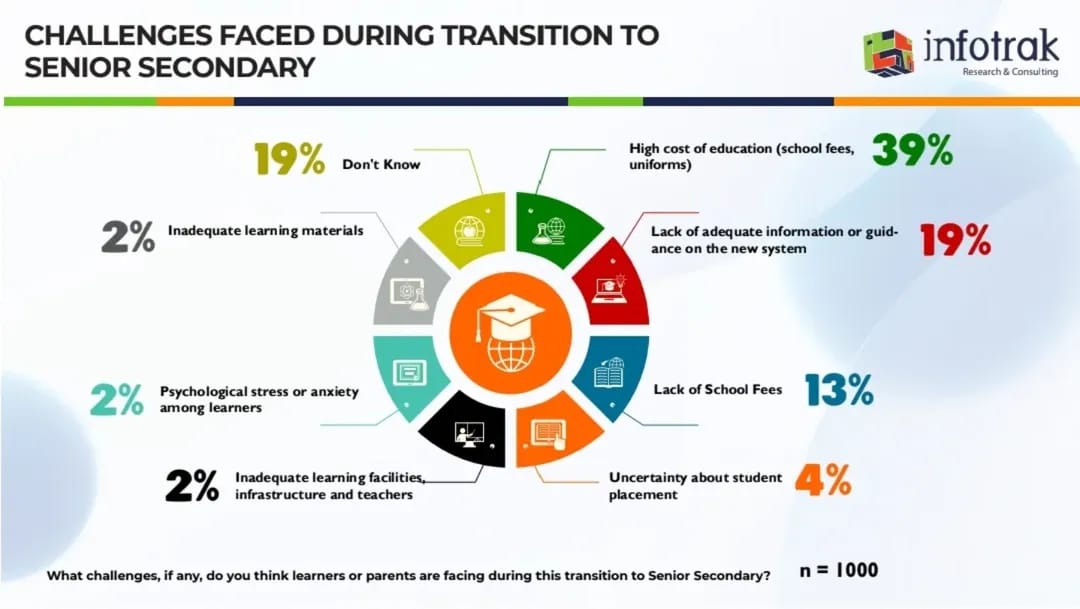 CHALLENGES FACED DURING TRANSITION TO SENIOR SECONDARY

infotrak
Research & Consulting

19% Don't Know

2% Inadequate learning materials

2% Psychological stress or anxiety among learners

2% Inadequate learning facilities, infrastructure and teachers

High cost of education (school fees, uniforms) 39%

Lack of adequate information or guidance on the new system 19%

Lack of School Fees 13%

Uncertainty about student placement 4%

What challenges, if any, do you think learners or parents are facing during this transition to Senior Secondary?

n = 1000